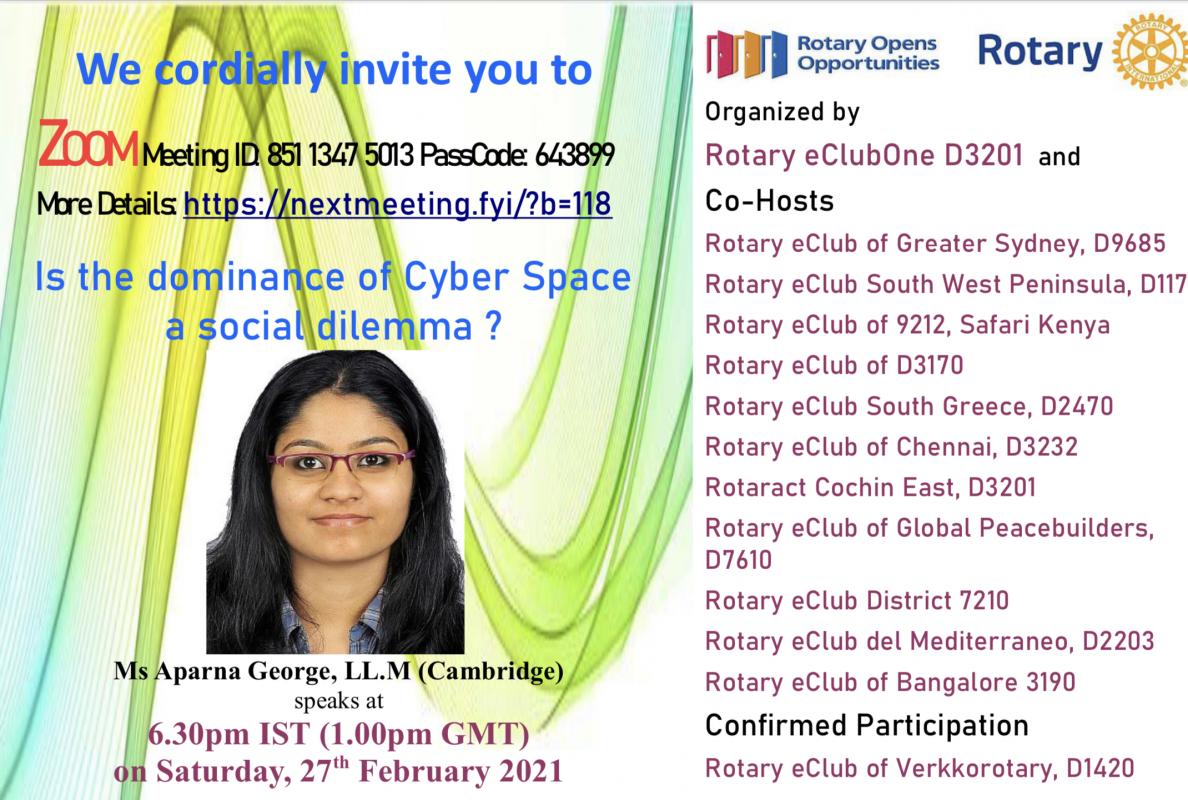 We cordially invite you to

ZOOM Meeting ID: 851 1347 5013 PassCode: 643899

More Details: https://nextmeeting.fyi/?b=118

Is the dominance of Cyber Space a social dilemma ?

Ms Aparna George, LL.M (Cambridge) speaks at

6.30pm IST (1.00pm GMT) on Saturday, 27$^{th}$ February 2021

Rotary Opens Opportunities

Rotary

ROTARY INTERNATIONAL

Organized by

Rotary eClubOne D3201 and

Co-Hosts

Rotary eClub of Greater Sydney, D9685

Rotary eClub South West Peninsula, D117

Rotary eClub of 9212, Safari Kenya

Rotary eClub of D3170

Rotary eClub South Greece, D2470

Rotary eClub of Chennai, D3232

Rotaract Cochin East, D3201

Rotary eClub of Global Peacebuilders, D7610

Rotary eClub District 7210

Rotary eClub del Mediterraneo, D2203

Rotary eClub of Bangalore 3190

Confirmed Participation

Rotary eClub of Verkkorotary, D1420